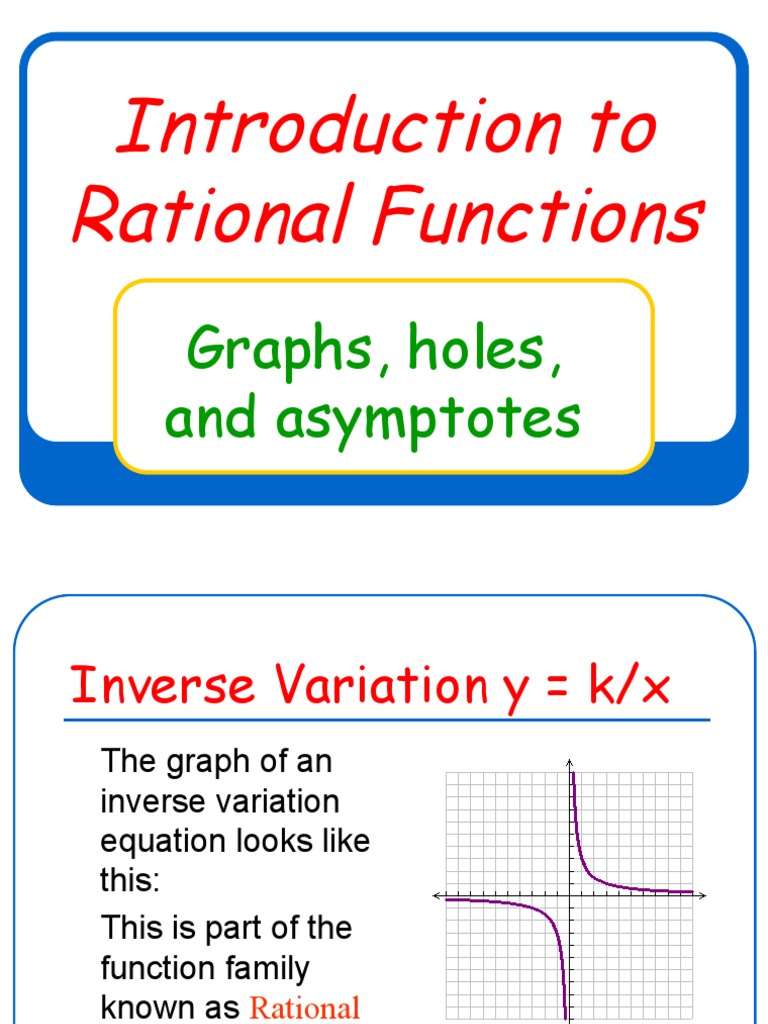 Introduction to Rational Functions

Graphs, holes, and asymptotes

Inverse Variation y = k/x

The graph of an inverse variation equation looks like this:

This is part of the function family known as Rational